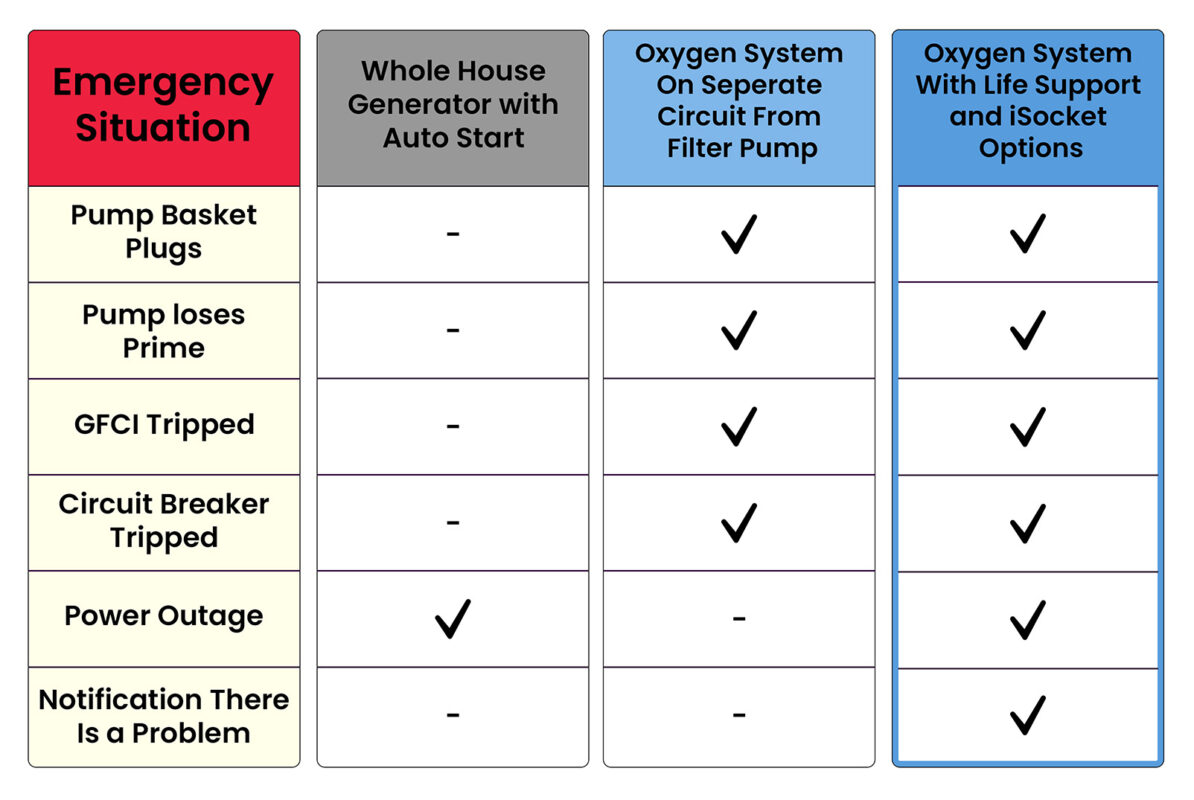 | Emergency Situation | Whole House Generator with Auto Start | Oxygen System On Seperate Circuit From Filter Pump | Oxygen System With Life Support and iSocket Options |
|---|---|---|---|
| Pump Basket Plugs | - | ✓ | ✓ |
| Pump loses Prime | - | ✓ | ✓ |
| GFCI Tripped | - | ✓ | ✓ |
| Circuit Breaker Tripped | - | ✓ | ✓ |
| Power Outage | ✓ | - | ✓ |
| Notification There Is a Problem | - | - | ✓ |